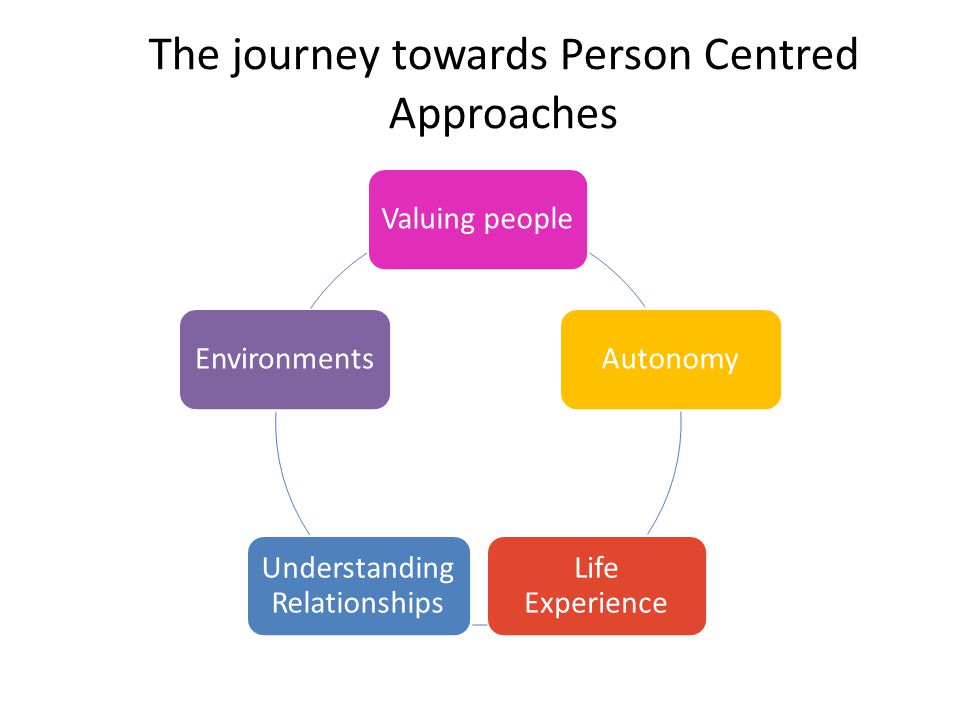 The journey towards Person Centred Approaches

Valuing people

Autonomy

Life Experience

Understanding Relationships

Environments